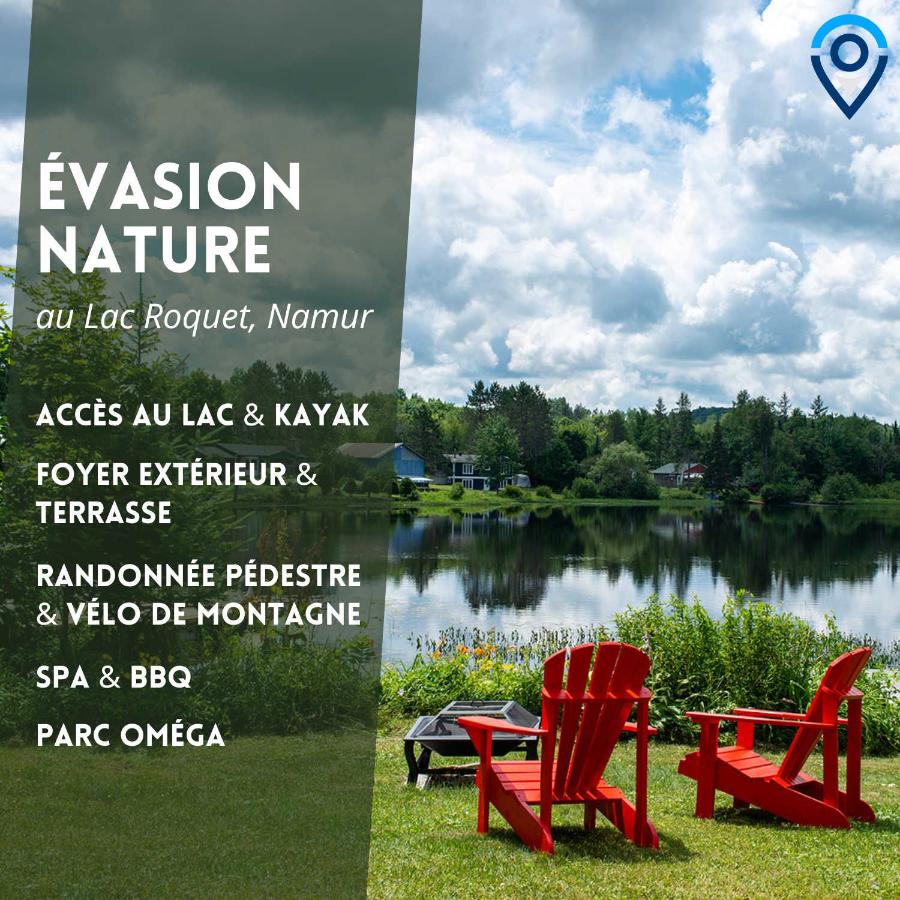 ÉVASION NATURE

au Lac Roquet, Namur

ACCÈS AU LAC & KAYAK

FOYER EXTÉRIEUR & TERRASSE

RANDONNÉE PÉDESTRE & VÉLO DE MONTAGNE

SPA & BBQ

PARC OMÉGA